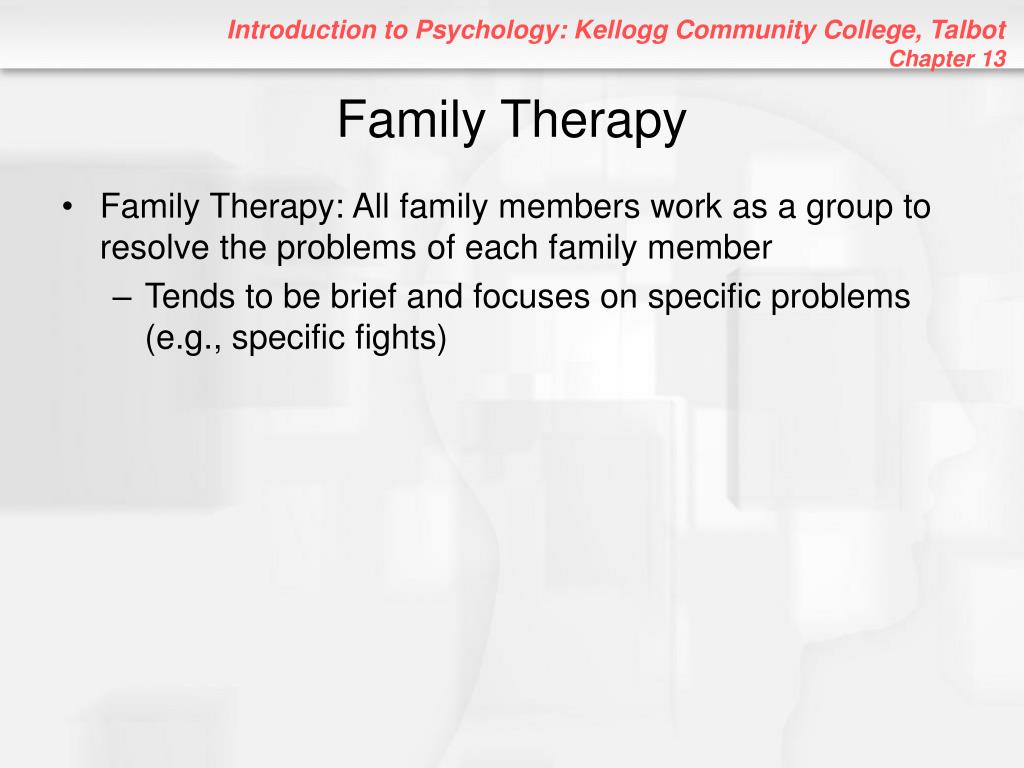 Introduction to Psychology: Kellogg Community College, Talbot
Chapter 13

Family Therapy

• Family Therapy: All family members work as a group to resolve the problems of each family member
– Tends to be brief and focuses on specific problems (e.g., specific fights)